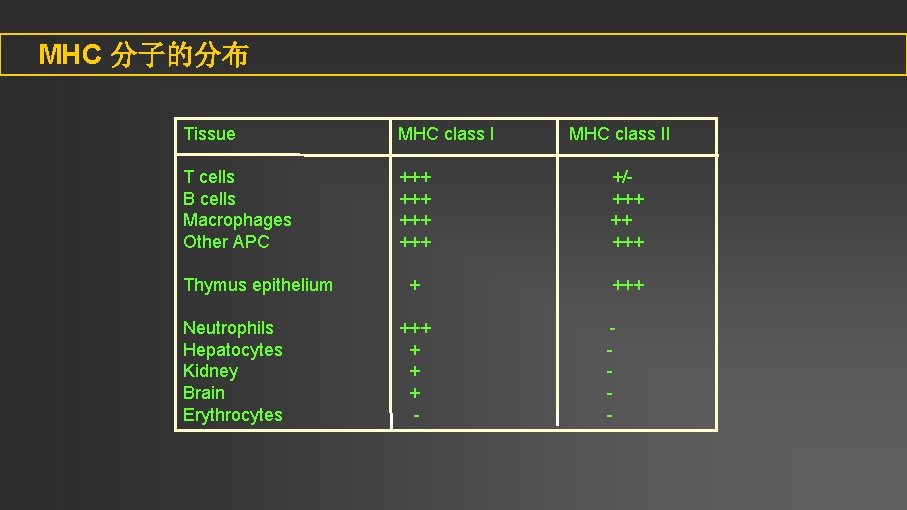 MHC 分子的分布

| Tissue | MHC class I | MHC class II |
|---|---|---|
| T cells | +++ | +/- |
| B cells | +++ | +++ |
| Macrophages | +++ | ++ |
| Other APC | +++ | +++ |
| Thymus epithelium | + | +++ |
| Neutrophils | +++ | - |
| Hepatocytes | + | - |
| Kidney | + | - |
| Brain | + | - |
| Erythrocytes | - | - |